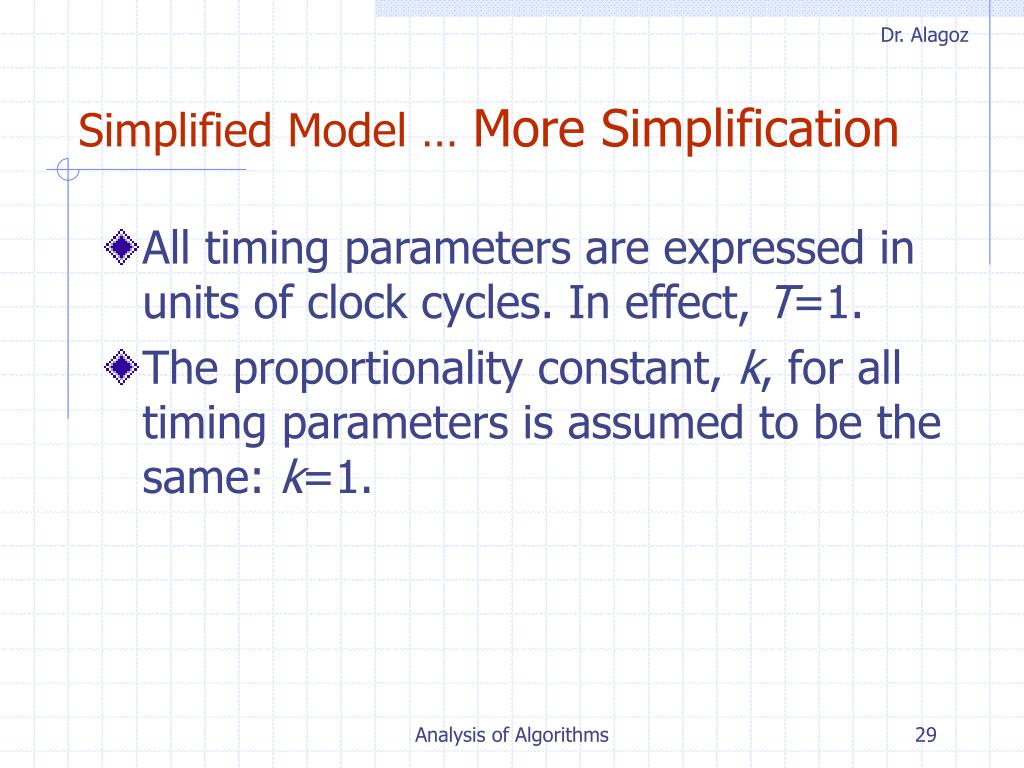 Dr. Alagoz

Simplified Model … More Simplification

All timing parameters are expressed in units of clock cycles. In effect, $T=1$.

The proportionality constant, $k$, for all timing parameters is assumed to be the same: $k=1$.

Analysis of Algorithms

29